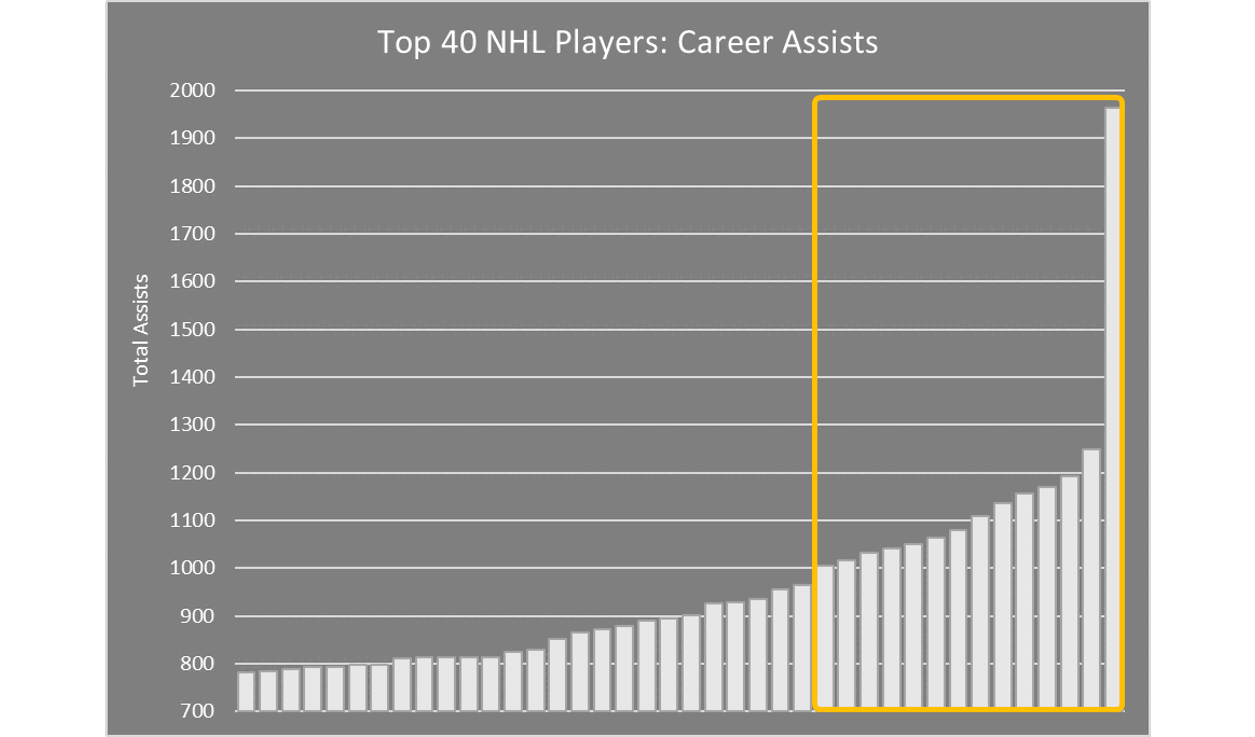 Top 40 NHL Players: Career Assists

Total Assists

2000
1900
1800
1700
1600
1500
1400
1300
1200
1100
1000
900
800
700